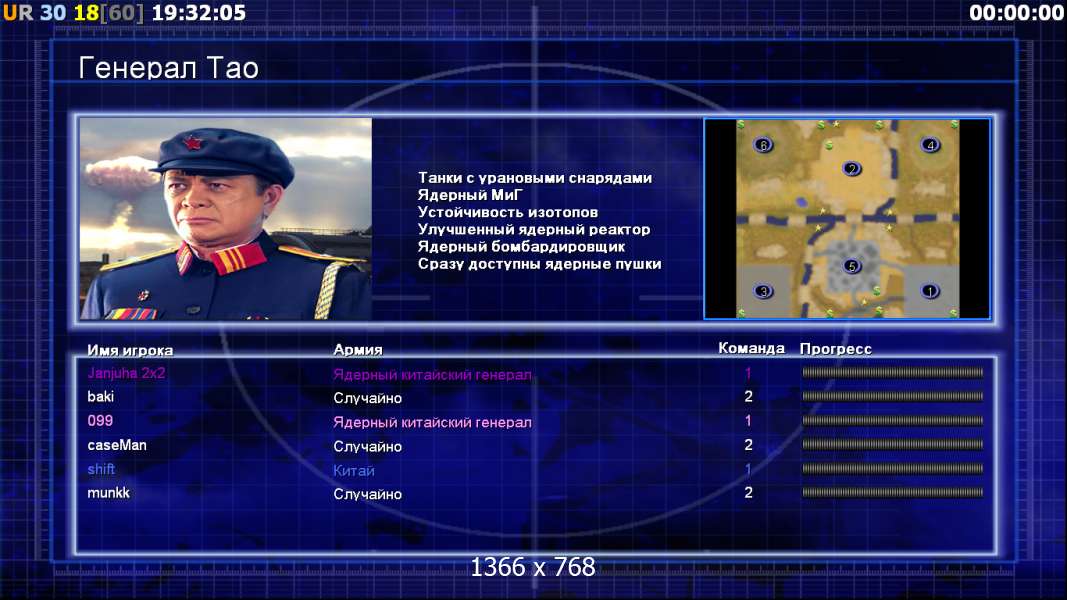 UR 30 18[60] 19:32:05

00:00:00

Генерал Тао

Танки с урановыми снарядами
Ядерный МиГ
Устойчивость изотопов
Улучшенный ядерный реактор
Ядерный бомбардировщик
Сразу доступны ядерные пушки

6 2 4 5 3 1

| Имя игрока | Армия | Команда | Прогресс |
|---|---|---|---|
| Janjuha 2x2 | Ядерный китайский генерал | 1 | |
| baki | Случайно | 2 | |
| 099 | Ядерный китайский генерал | 1 | |
| caseMan | Случайно | 2 | |
| shift | Китай | 1 | |
| munkk | Случайно | 2 | |

1366 x 768